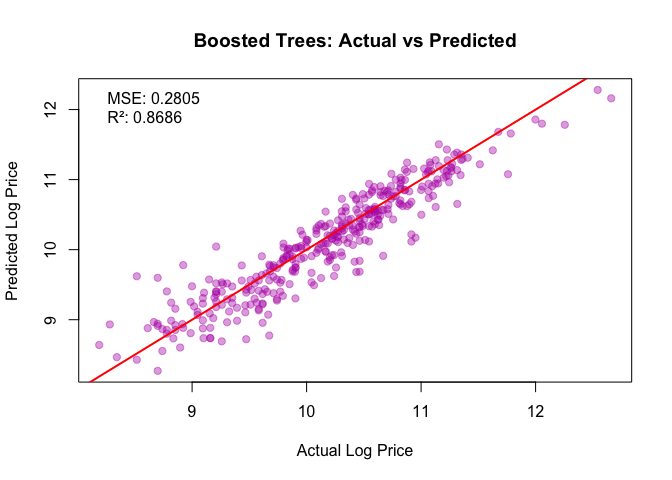 Boosted Trees: Actual vs Predicted

MSE: 0.2805
R²: 0.8686

Predicted Log Price

12
11
10
9

9
10
11
12

Actual Log Price